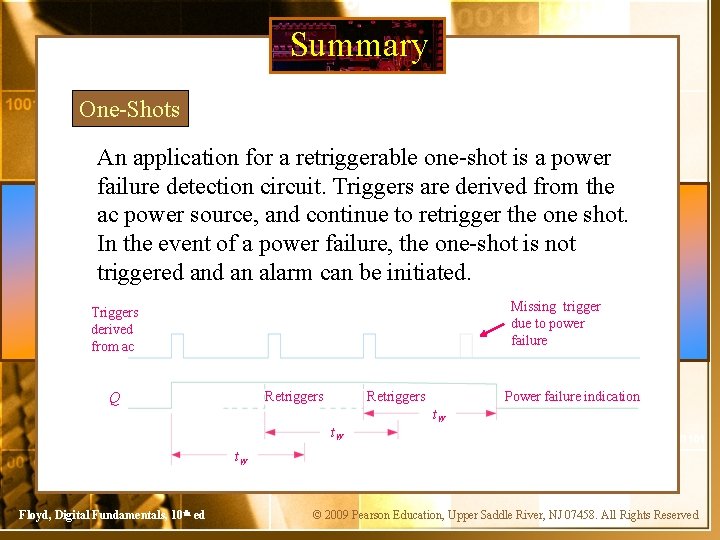 Summary

One-Shots

An application for a retriggerable one-shot is a power failure detection circuit. Triggers are derived from the ac power source, and continue to retrigger the one shot. In the event of a power failure, the one-shot is not triggered and an alarm can be initiated.

Triggers derived from ac

Missing trigger due to power failure

$Q$

Retriggers

Retriggers

Power failure indication

$t_W$

$t_W$

$t_W$

Floyd, Digital Fundamentals, 10th ed

© 2009 Pearson Education, Upper Saddle River, NJ 07458. All Rights Reserved